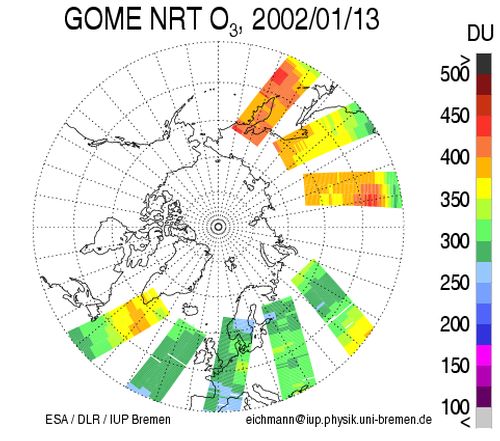 GOME NRT $O_3$, 2002/01/13

DU

>
500
450
400
350
300
250
200
150
100
<

ESA / DLR / IUP Bremen

eichmann@iup.physik.uni-bremen.de